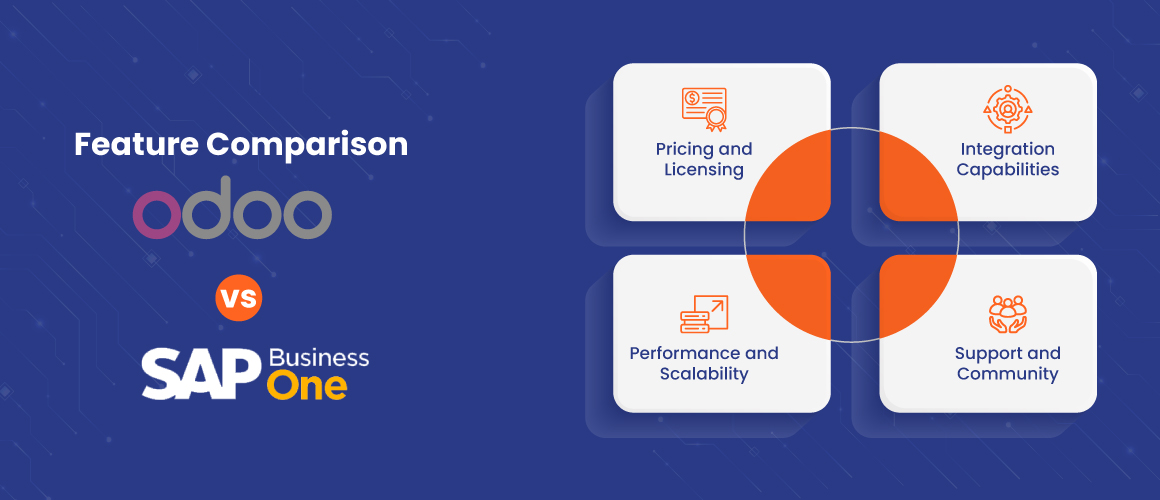 Feature Comparison

odoo

VS

SAP Business One

Pricing and Licensing

Integration Capabilities

Performance and Scalability

Support and Community